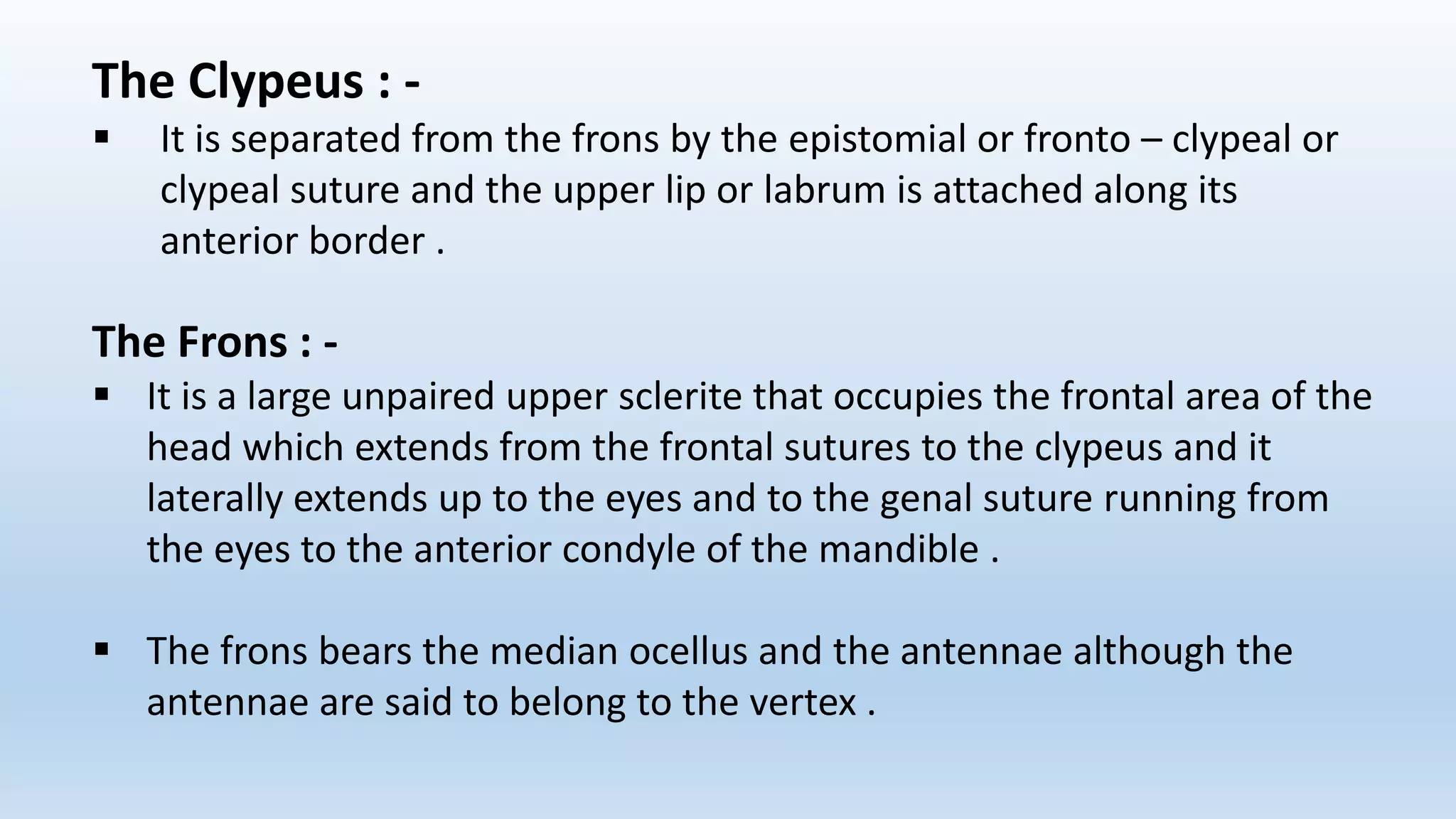 The Clypeus : -

▪ It is separated from the frons by the epistomial or fronto – clypeal or clypeal suture and the upper lip or labrum is attached along its anterior border .

The Frons : -

▪ It is a large unpaired upper sclerite that occupies the frontal area of the head which extends from the frontal sutures to the clypeus and it laterally extends up to the eyes and to the genal suture running from the eyes to the anterior condyle of the mandible .

▪ The frons bears the median ocellus and the antennae although the antennae are said to belong to the vertex .